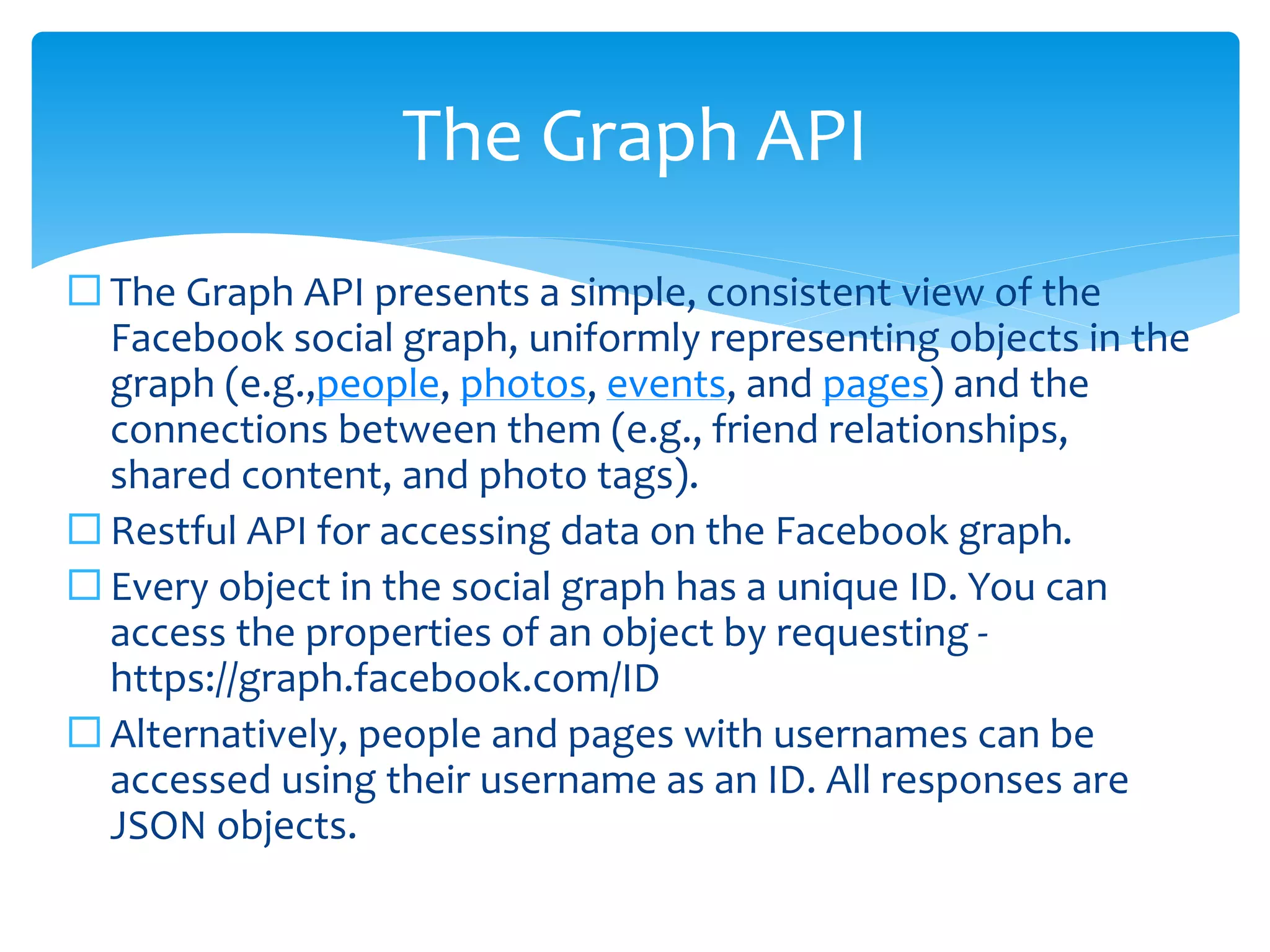 The Graph API

☐ The Graph API presents a simple, consistent view of the Facebook social graph, uniformly representing objects in the graph (e.g.,people, photos, events, and pages) and the connections between them (e.g., friend relationships, shared content, and photo tags).

☐ Restful API for accessing data on the Facebook graph.

☐ Every object in the social graph has a unique ID. You can access the properties of an object by requesting - https://graph.facebook.com/ID

☐ Alternatively, people and pages with usernames can be accessed using their username as an ID. All responses are JSON objects.